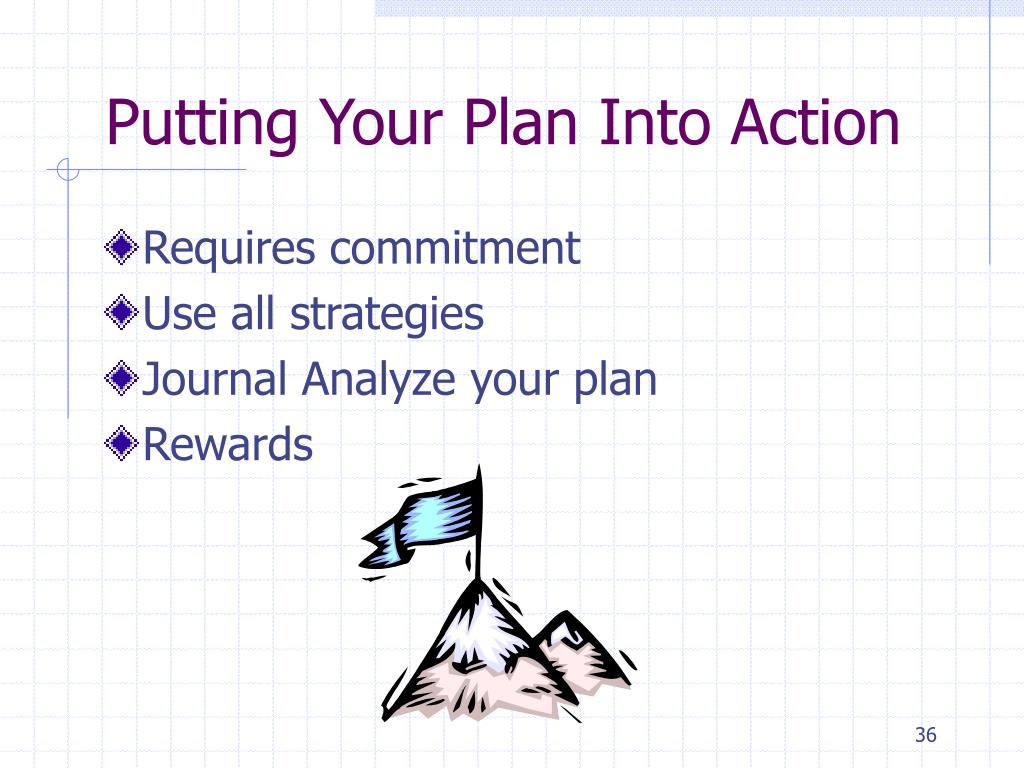 Putting Your Plan Into Action

Requires commitment
Use all strategies
Journal Analyze your plan
Rewards

36